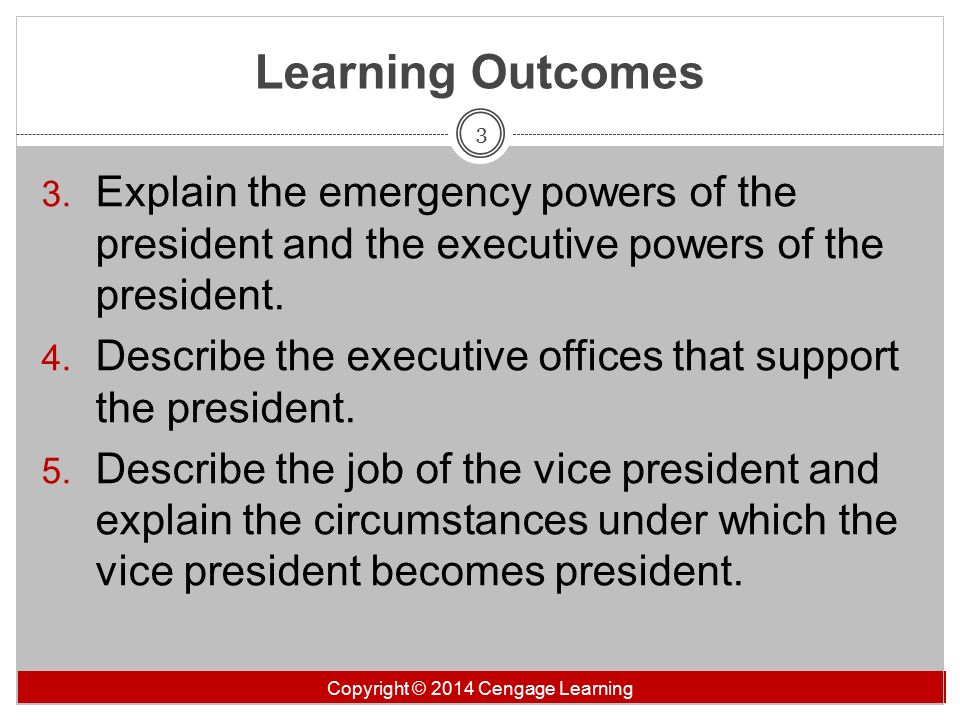 Learning Outcomes

3

3. Explain the emergency powers of the president and the executive powers of the president.

4. Describe the executive offices that support the president.

5. Describe the job of the vice president and explain the circumstances under which the vice president becomes president.

Copyright © 2014 Cengage Learning